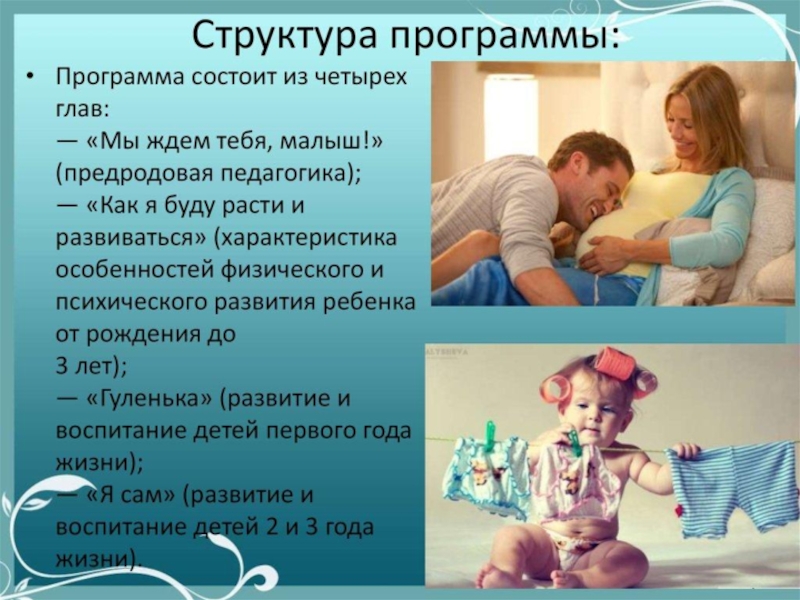 Структура программы:

• Программа состоит из четырех глав:
— «Мы ждем тебя, малыш!» (предродовая педагогика);
— «Как я буду расти и развиваться» (характеристика особенностей физического и психического развития ребенка от рождения до
3 лет);
— «Гуленька» (развитие и воспитание детей первого года жизни);
— «Я сам» (развитие и воспитание детей 2 и 3 года жизни).